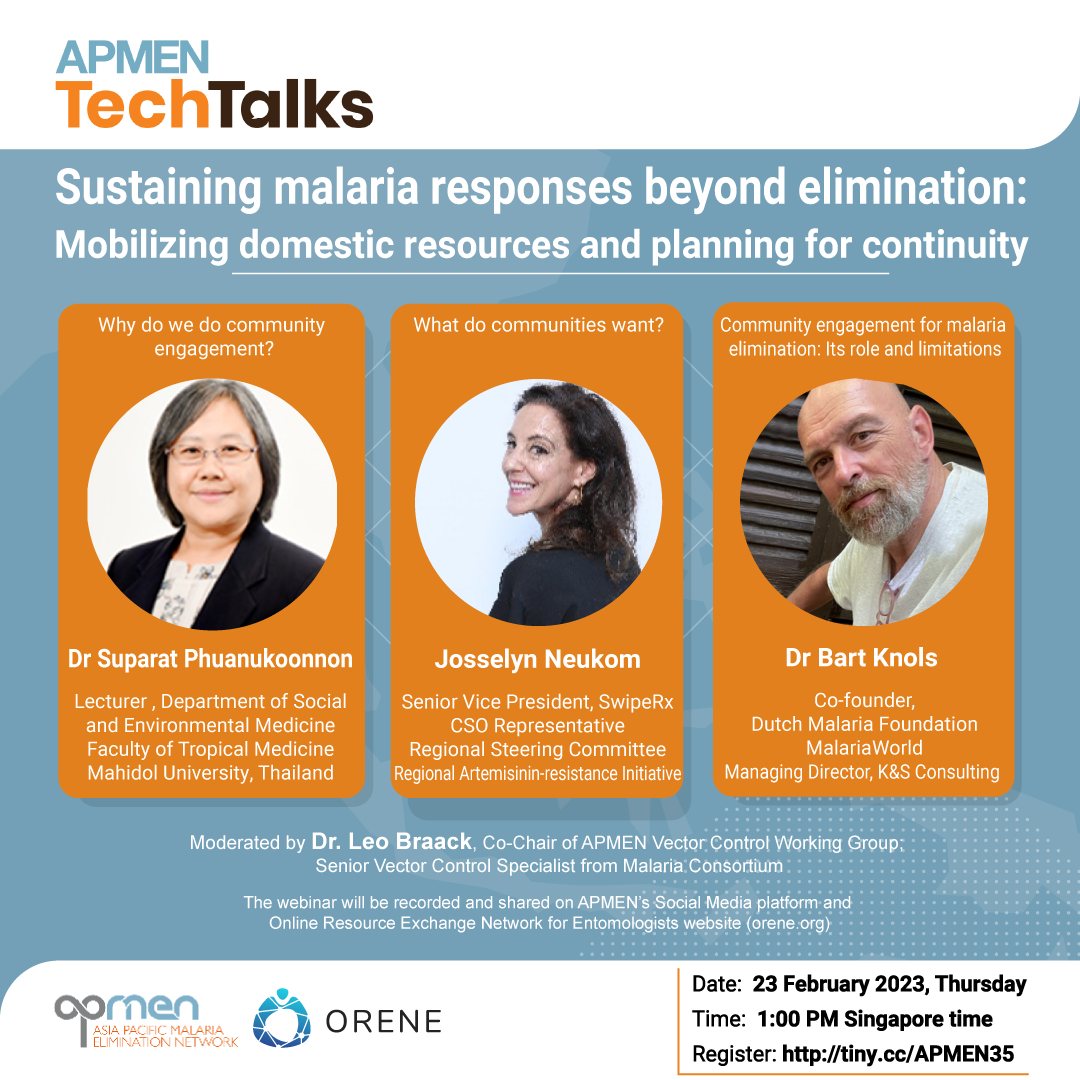 APMEN TechTalks

Sustaining malaria responses beyond elimination: Mobilizing domestic resources and planning for continuity

Why do we do community engagement?

Dr Suparat Phuanukoonnon

Lecturer , Department of Social and Environmental Medicine Faculty of Tropical Medicine Mahidol University, Thailand

What do communities want?

Josselyn Neukom

Senior Vice President, SwipeRx
CSO Representative
Regional Steering Committee
Regional Artemisinin-resistance Initiative

Community engagement for malaria elimination: Its role and limitations

Dr Bart Knols

Co-founder,
Dutch Malaria Foundation
MalariaWorld
Managing Director, K&S Consulting

Moderated by Dr. Leo Braack, Co-Chair of APMEN Vector Control Working Group; Senior Vector Control Specialist from Malaria Consortium

The webinar will be recorded and shared on APMEN's Social Media platform and Online Resource Exchange Network for Entomologists website (orene.org)

apmen ASIA PACIFIC MALARIA ELIMINATION NETWORK

ORENE

Date: 23 February 2023, Thursday
Time: 1:00 PM Singapore time
Register: http://tiny.cc/APMEN35